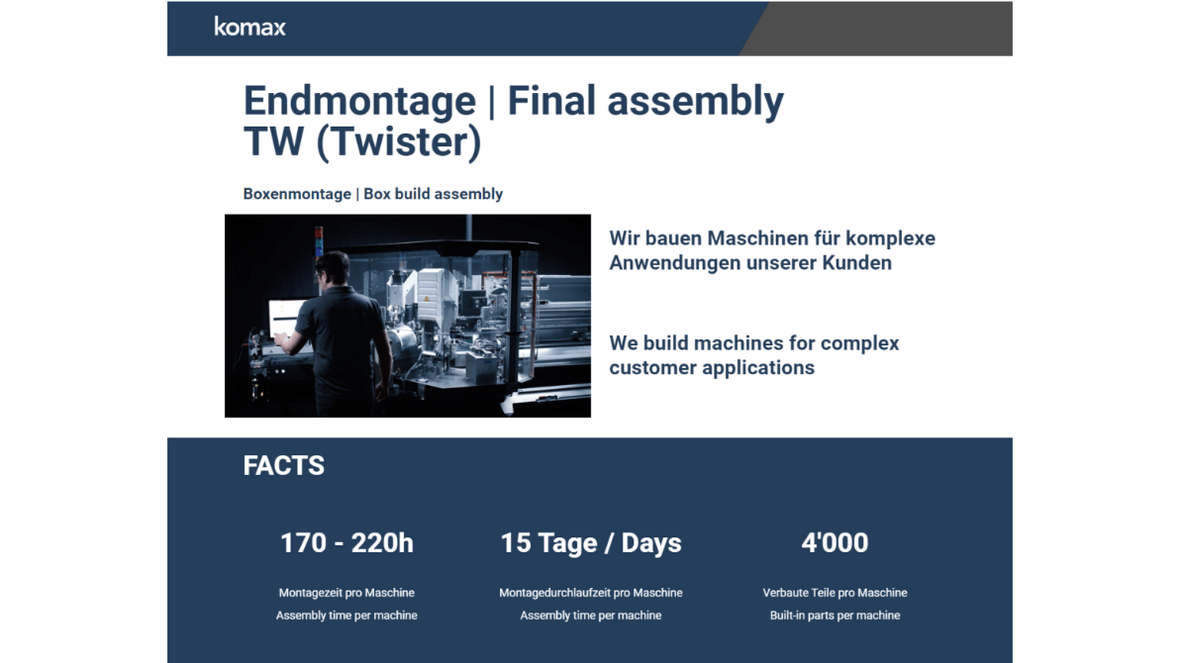 komax

Endmontage | Final assembly
TW (Twister)

Boxenmontage | Box build assembly

Wir bauen Maschinen für komplexe Anwendungen unserer Kunden

We build machines for complex customer applications

FACTS

170 - 220h

Montagezeit pro Maschine
Assembly time per machine

15 Tage / Days

Montagedurchlaufzeit pro Maschine
Assembly time per machine

4'000

Verbaute Teile pro Maschine
Built-in parts per machine